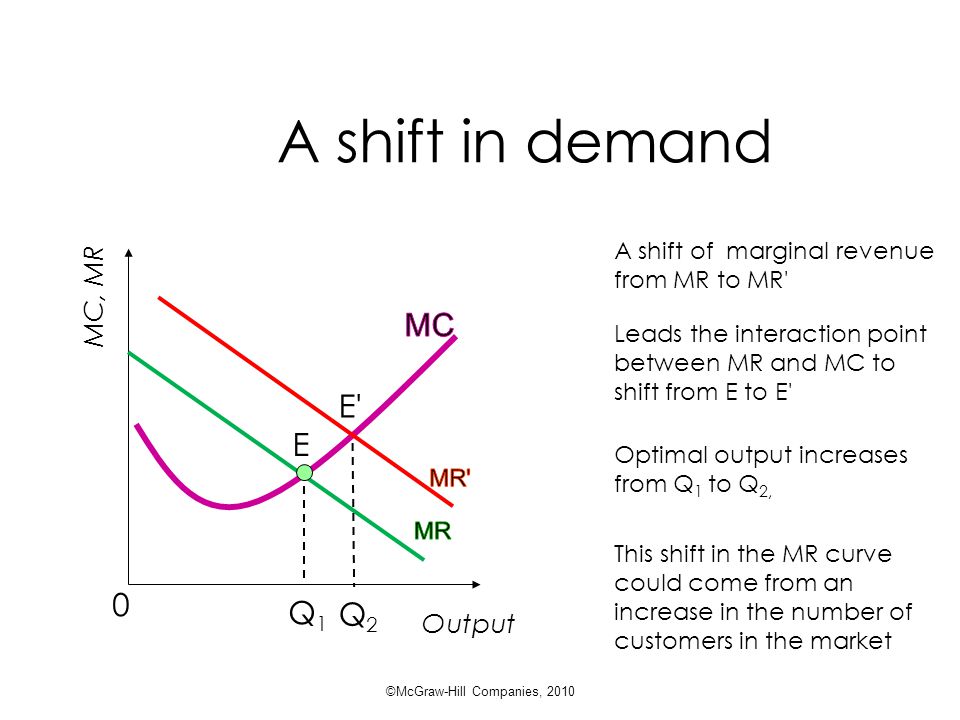 A shift in demand

MC, MR

MC

E'

E

MR'

MR

0

$Q_1$ $Q_2$

Output

A shift of marginal revenue from MR to MR'

Leads the interaction point between MR and MC to shift from E to E'

Optimal output increases from $Q_1$ to $Q_2$,

This shift in the MR curve could come from an increase in the number of customers in the market

©McGraw-Hill Companies, 2010